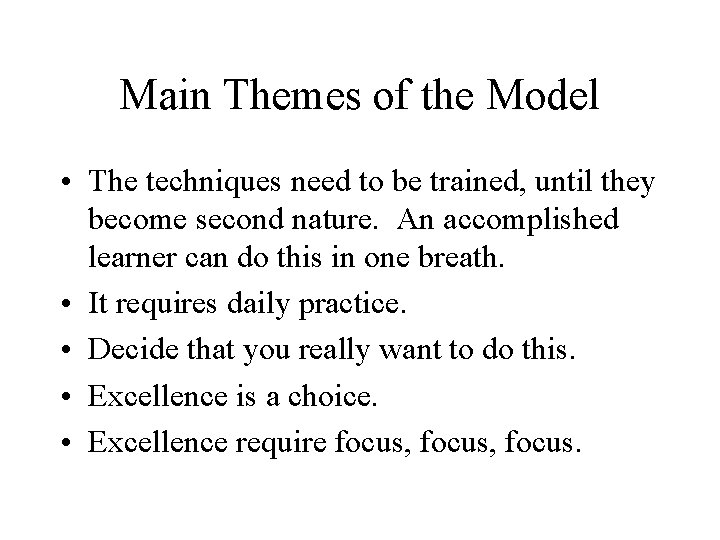 Main Themes of the Model

• The techniques need to be trained, until they become second nature. An accomplished learner can do this in one breath.
• It requires daily practice.
• Decide that you really want to do this.
• Excellence is a choice.
• Excellence require focus, focus, focus.